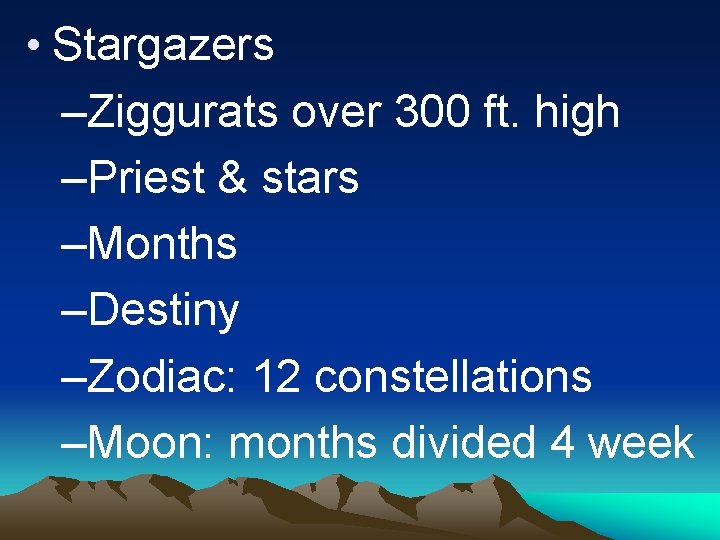 • Stargazers

–Ziggurats over 300 ft. high

–Priest & stars

–Months

–Destiny

–Zodiac: 12 constellations

–Moon: months divided 4 week